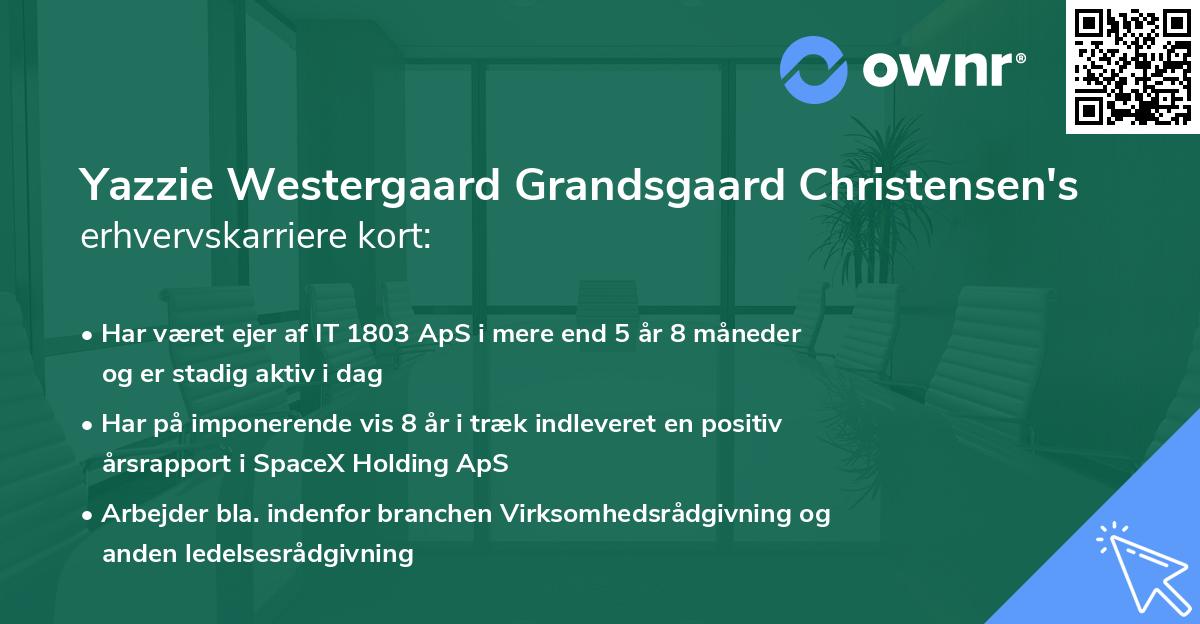 ownr®

Yazzie Westergaard Grandsgaard Christensen's erhvervskarriere kort:

• Har været ejer af IT 1803 ApS i mere end 5 år 8 måneder og er stadig aktiv i dag

• Har på imponerende vis 8 år i træk indleveret en positiv årsrapport i SpaceX Holding ApS

• Arbejder bla. indenfor branchen Virksomhedsrådgivning og anden ledelsesrådgivning